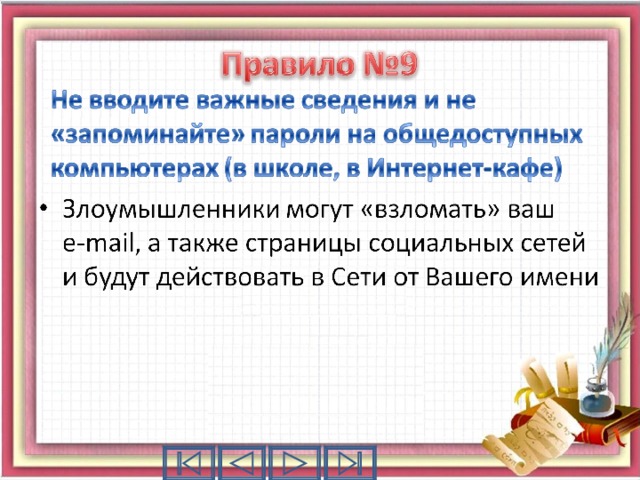 Правило №9

Не вводите важные сведения и не «запоминайте» пароли на общедоступных компьютерах (в школе, в Интернет-кафе)

• Злоумышленники могут «взломать» ваш e-mail, а также страницы социальных сетей и будут действовать в Сети от Вашего имени